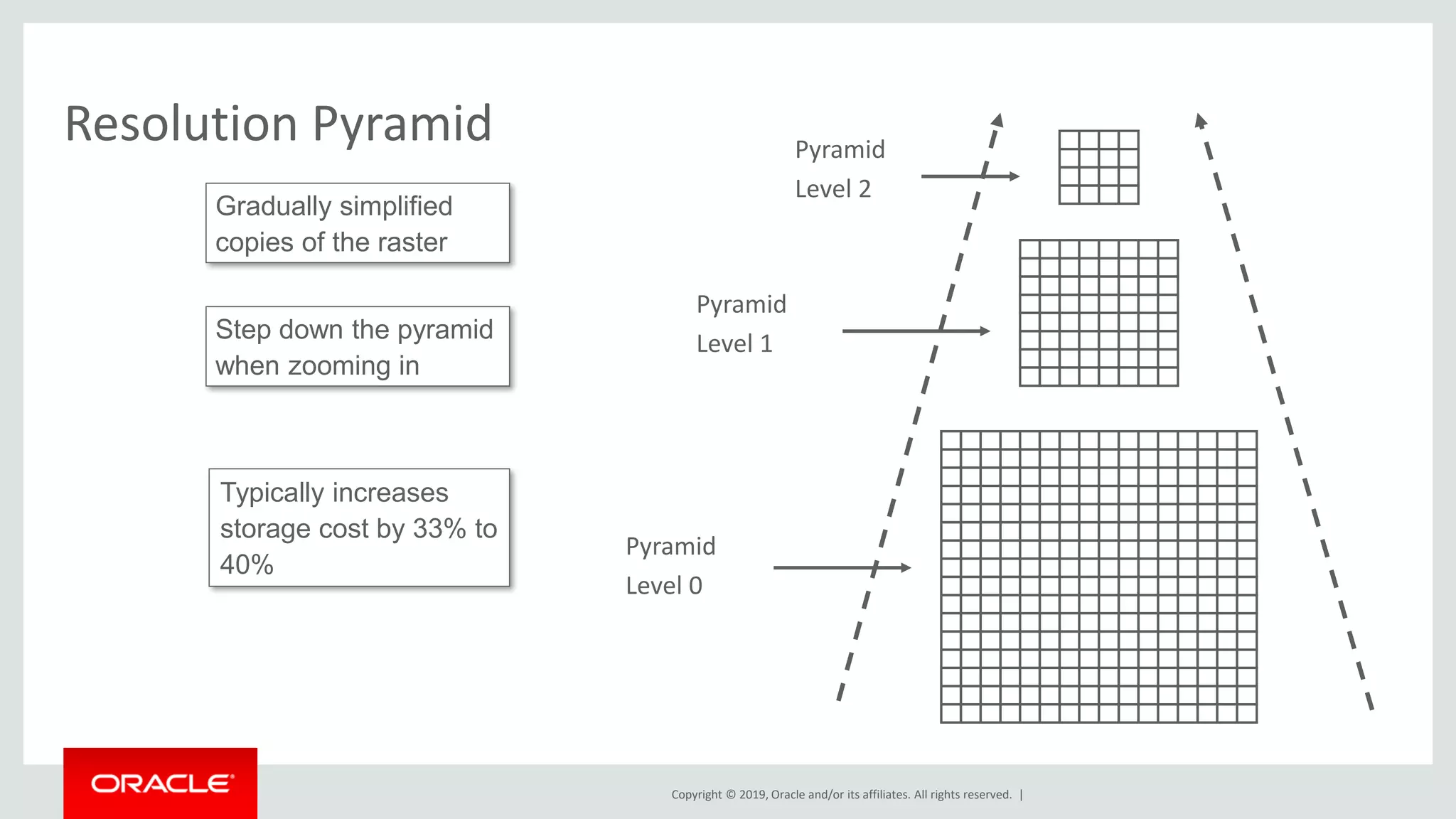 Resolution Pyramid

Gradually simplified copies of the raster

Step down the pyramid when zooming in

Typically increases storage cost by 33% to 40%

Pyramid Level 2

Pyramid Level 1

Pyramid Level 0

ORACLE

Copyright © 2019, Oracle and/or its affiliates. All rights reserved. |